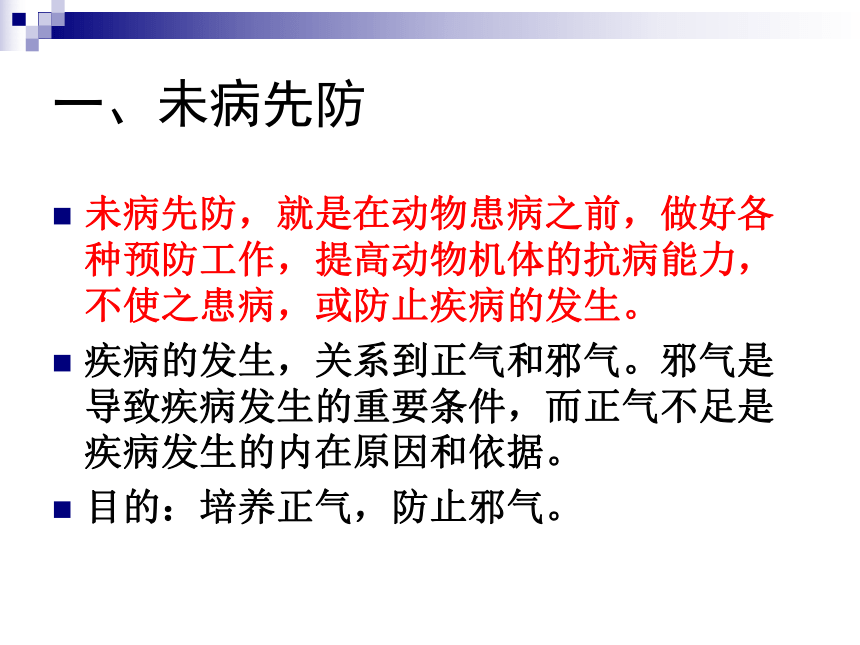 一、未病先防

未病先防，就是在动物患病之前，做好各种预防工作，提高动物机体的抗病能力，不使之患病，或防止疾病的发生。

疾病的发生，关系到正气和邪气。邪气是导致疾病发生的重要条件，而正气不足是疾病发生的内在原因和依据。

目的：培养正气，防止邪气。